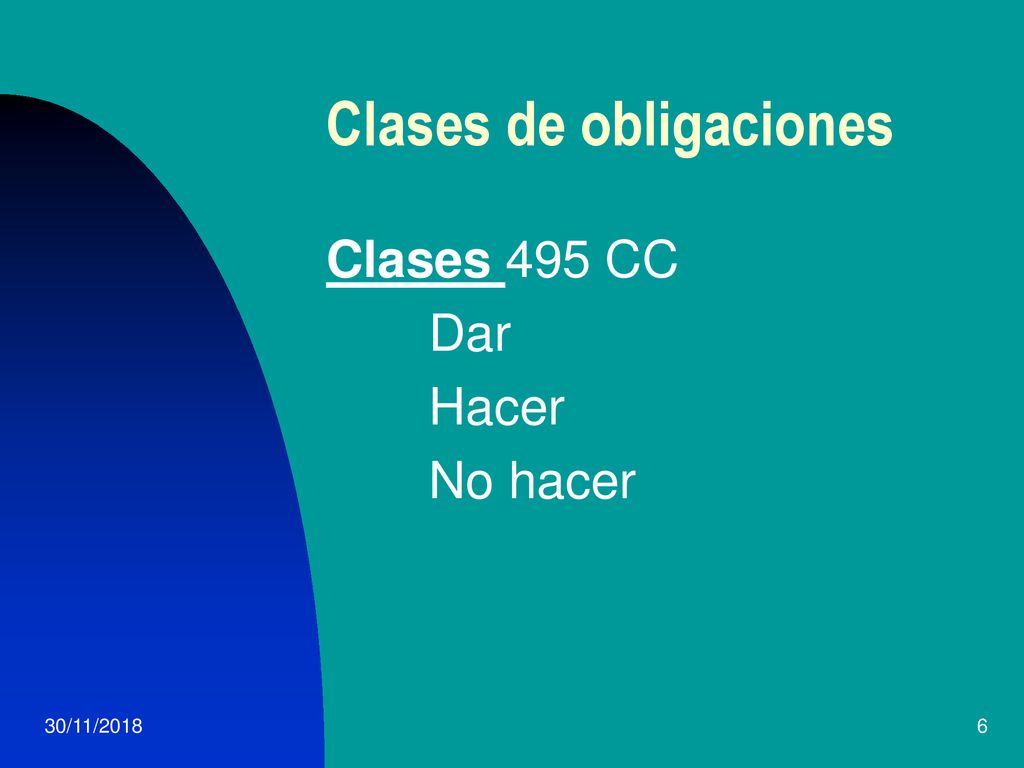 Clases de obligaciones

Clases 495 CC

Dar

Hacer

No hacer

30/11/2018

6